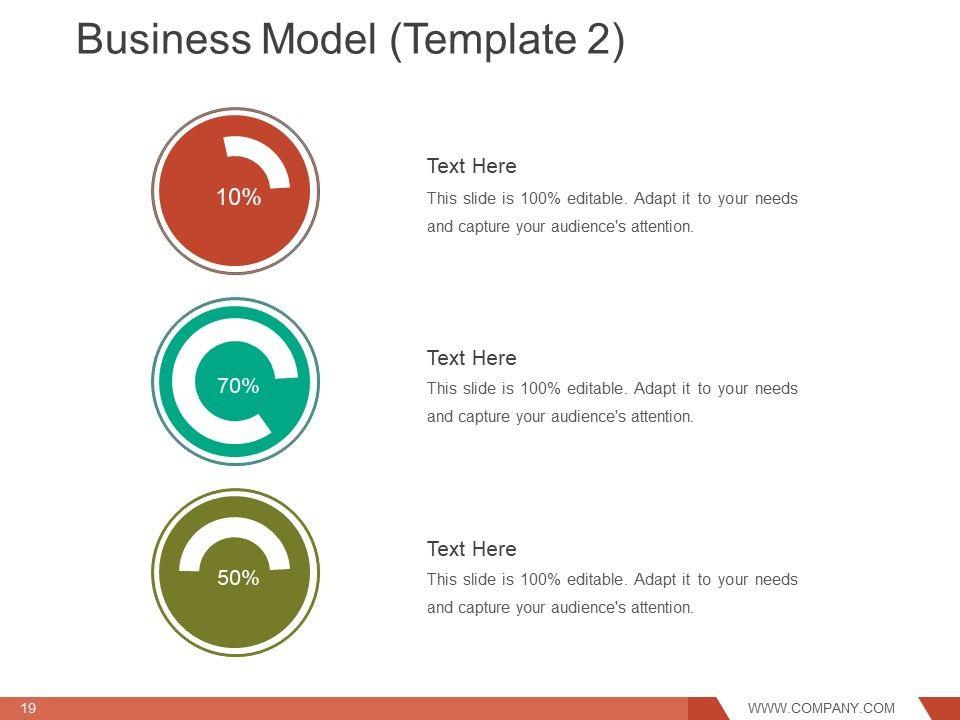 Business Model (Template 2)

10%

Text Here

This slide is 100% editable. Adapt it to your needs and capture your audience's attention.

70%

Text Here

This slide is 100% editable. Adapt it to your needs and capture your audience's attention.

50%

Text Here

This slide is 100% editable. Adapt it to your needs and capture your audience's attention.

19

WWW.COMPANY.COM